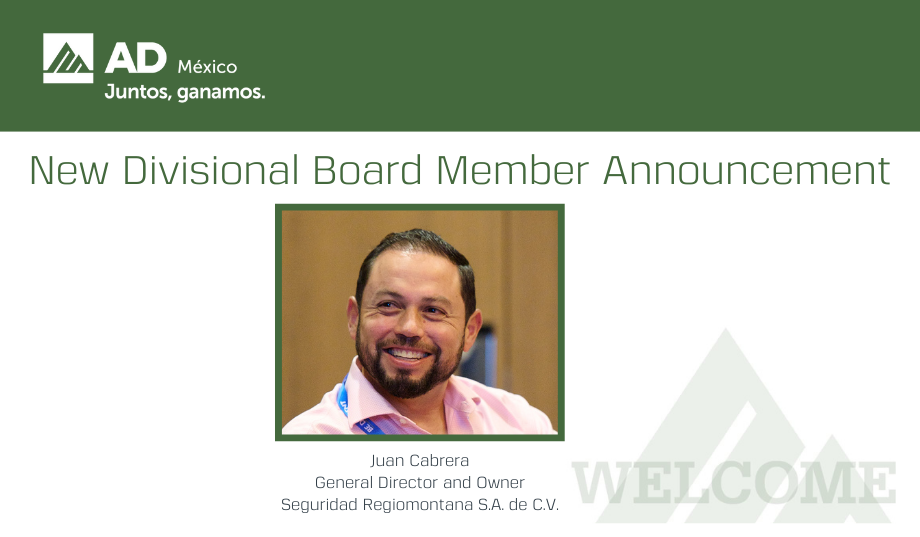 AD México
Juntos, ganamos.

New Divisional Board Member Announcement

Juan Cabrera
General Director and Owner
Seguridad Regiomontana S.A. de C.V.

WELCOME